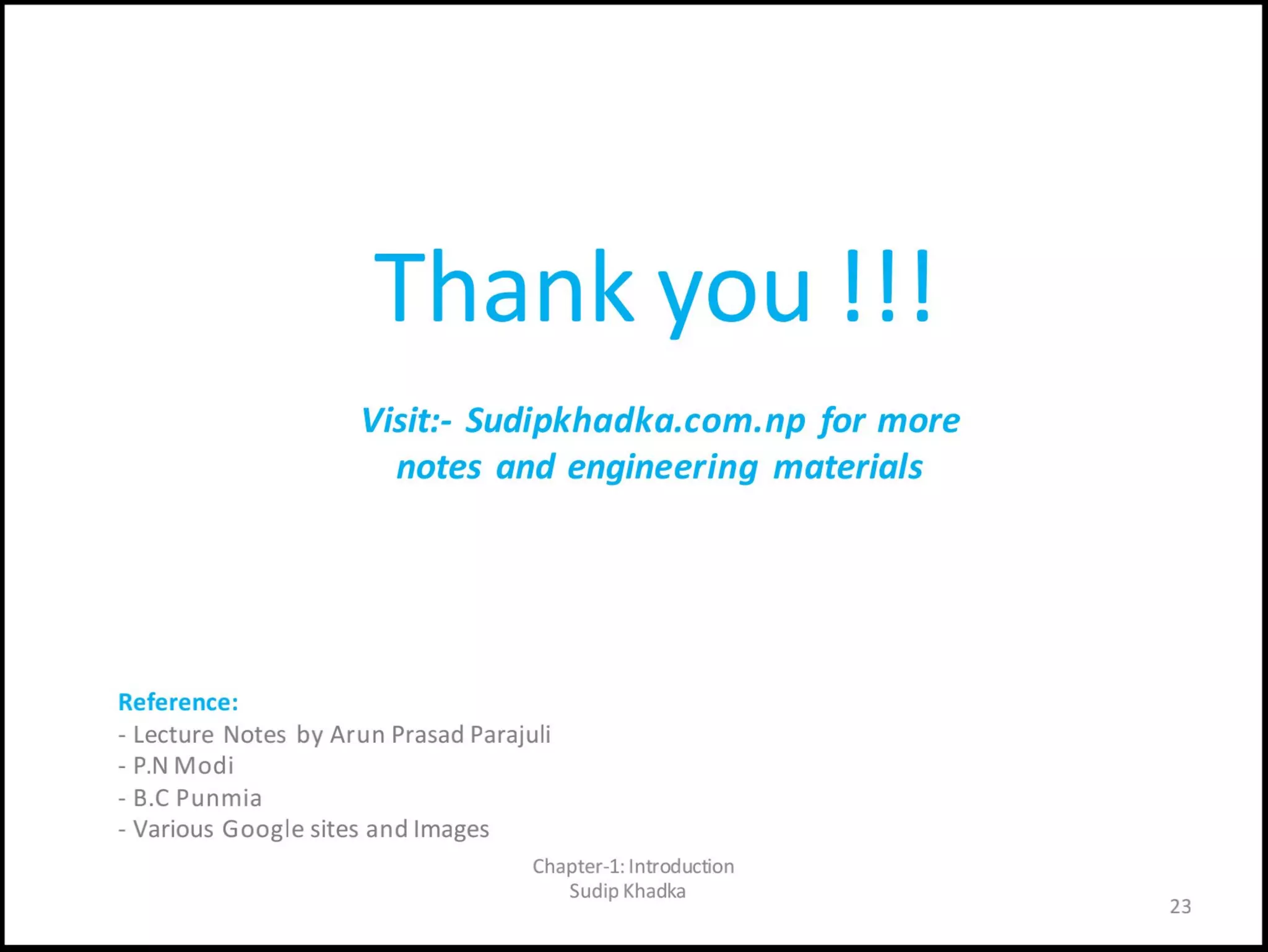 Thank you !!!

Visit:- Sudipkhadka.com.np for more notes and engineering materials

Reference:
- Lecture Notes by Arun Prasad Parajuli
- P.N Modi
- B.C Punmia
- Various Google sites and Images

Chapter-1: Introduction
Sudip Khadka

23